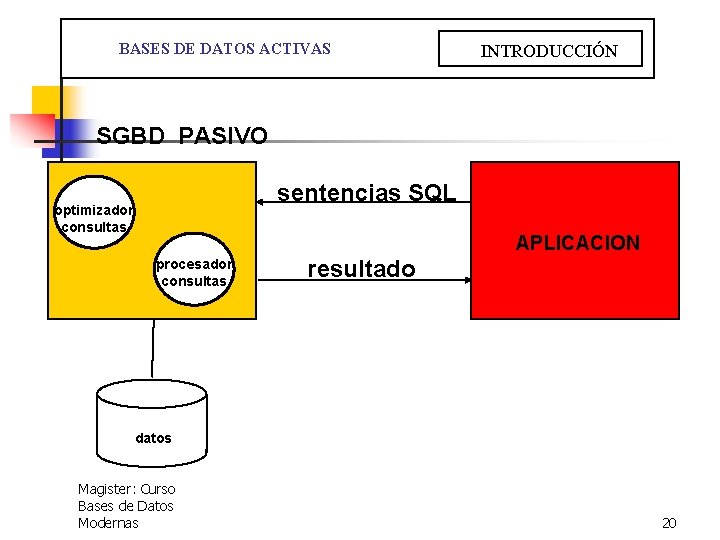 BASES DE DATOS ACTIVAS

INTRODUCCIÓN

SGBD PASIVO

optimizador consultas

procesador consultas

sentencias SQL

resultado

APLICACION

datos

Magister: Curso Bases de Datos Modernas

20